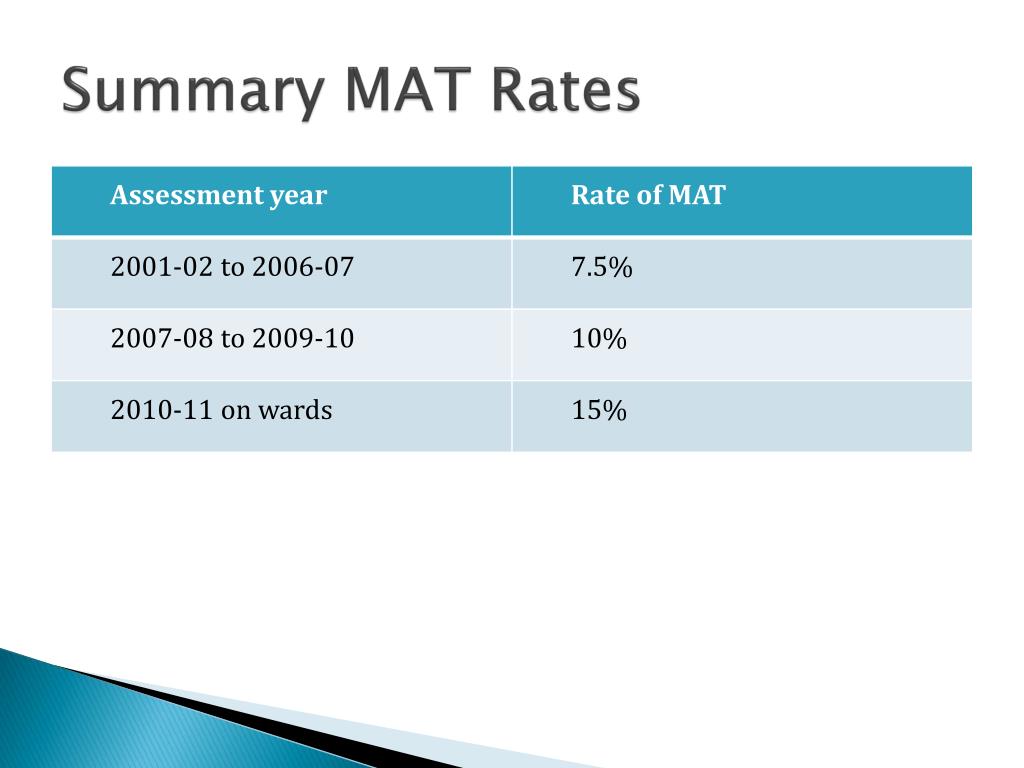 Summary MAT Rates

| Assessment year | Rate of MAT |
|---|---|
| 2001-02 to 2006-07 | 7.5% |
| 2007-08 to 2009-10 | 10% |
| 2010-11 on wards | 15% |